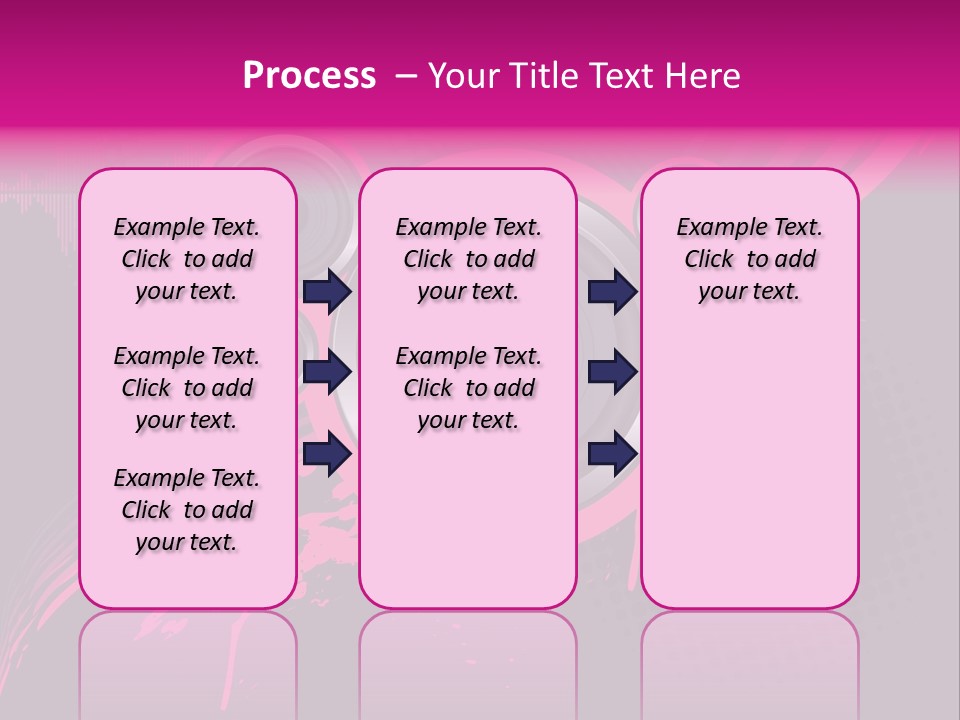 Process – Your Title Text Here

Example Text. Click to add your text.

Example Text. Click to add your text.

Example Text. Click to add your text.

Example Text. Click to add your text.

Example Text. Click to add your text.

Example Text. Click to add your text.